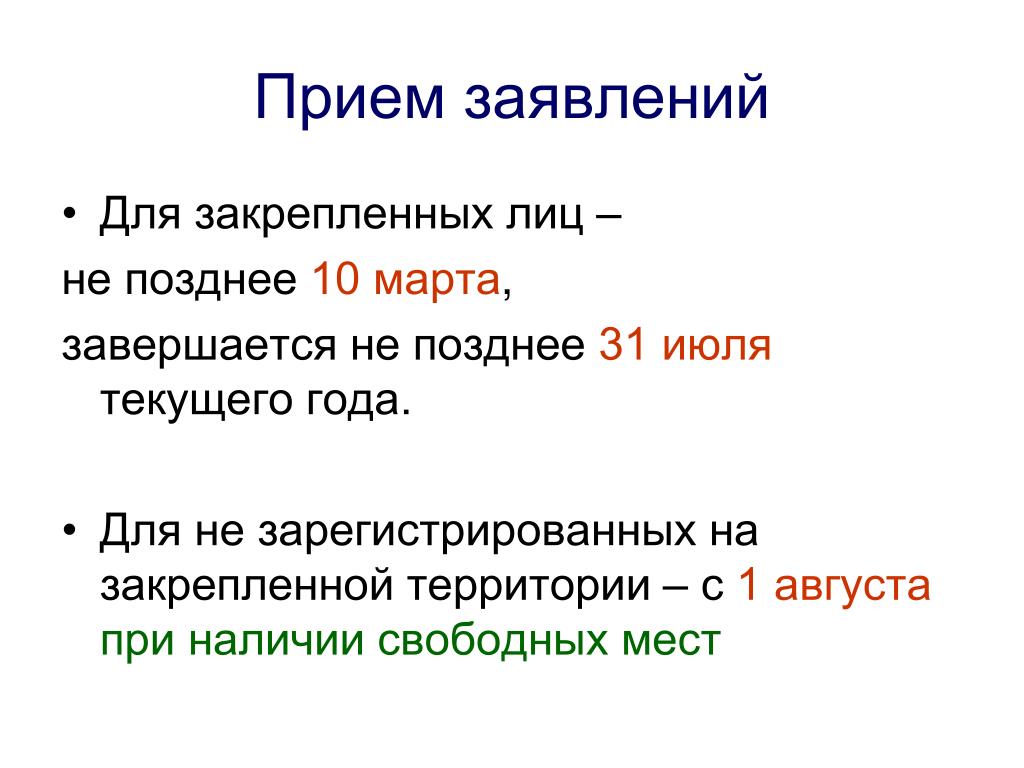 Прием заявлений

• Для закрепленных лиц –
не позднее 10 марта,
завершается не позднее 31 июля текущего года.

• Для не зарегистрированных на закрепленной территории – с 1 августа при наличии свободных мест